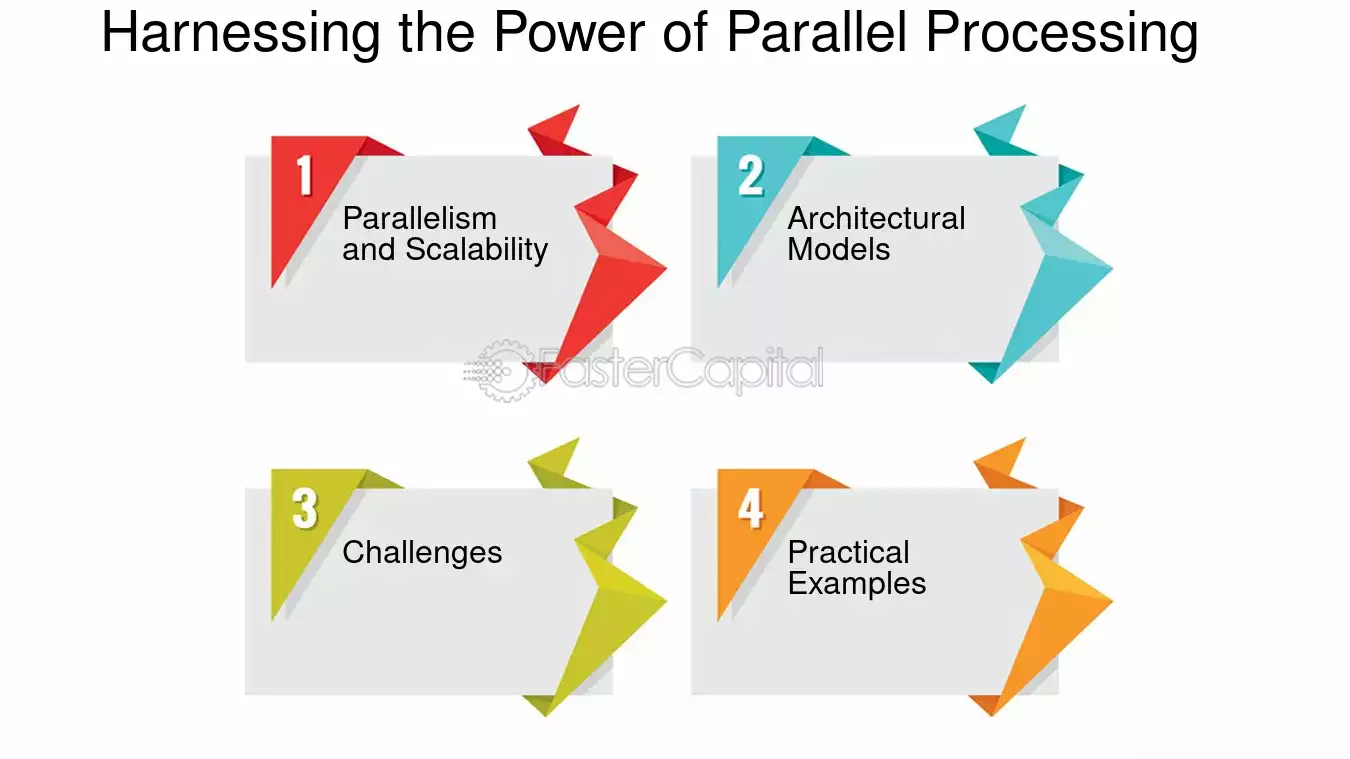 Harnessing the Power of Parallel Processing

1
Parallelism and Scalability

2
Architectural Models

FasterCapital

3
Challenges

4
Practical Examples